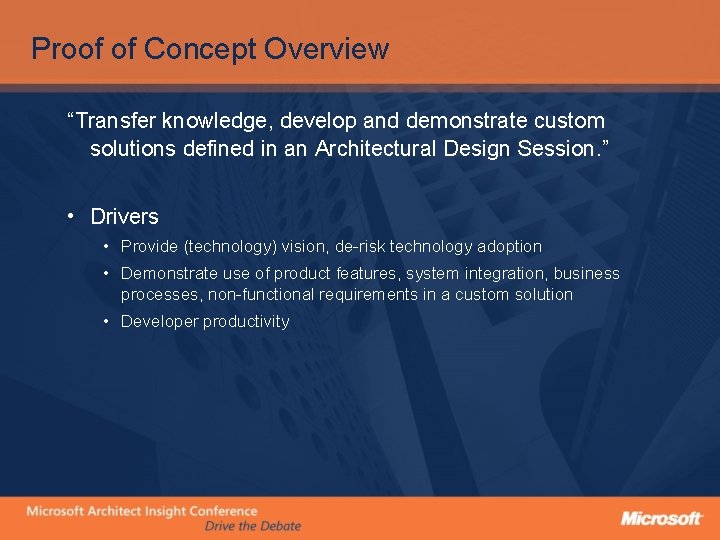 Proof of Concept Overview

“Transfer knowledge, develop and demonstrate custom solutions defined in an Architectural Design Session.”

• Drivers
  • Provide (technology) vision, de-risk technology adoption
  • Demonstrate use of product features, system integration, business processes, non-functional requirements in a custom solution
  • Developer productivity

Microsoft Architect Insight Conference
Drive the Debate

Microsoft